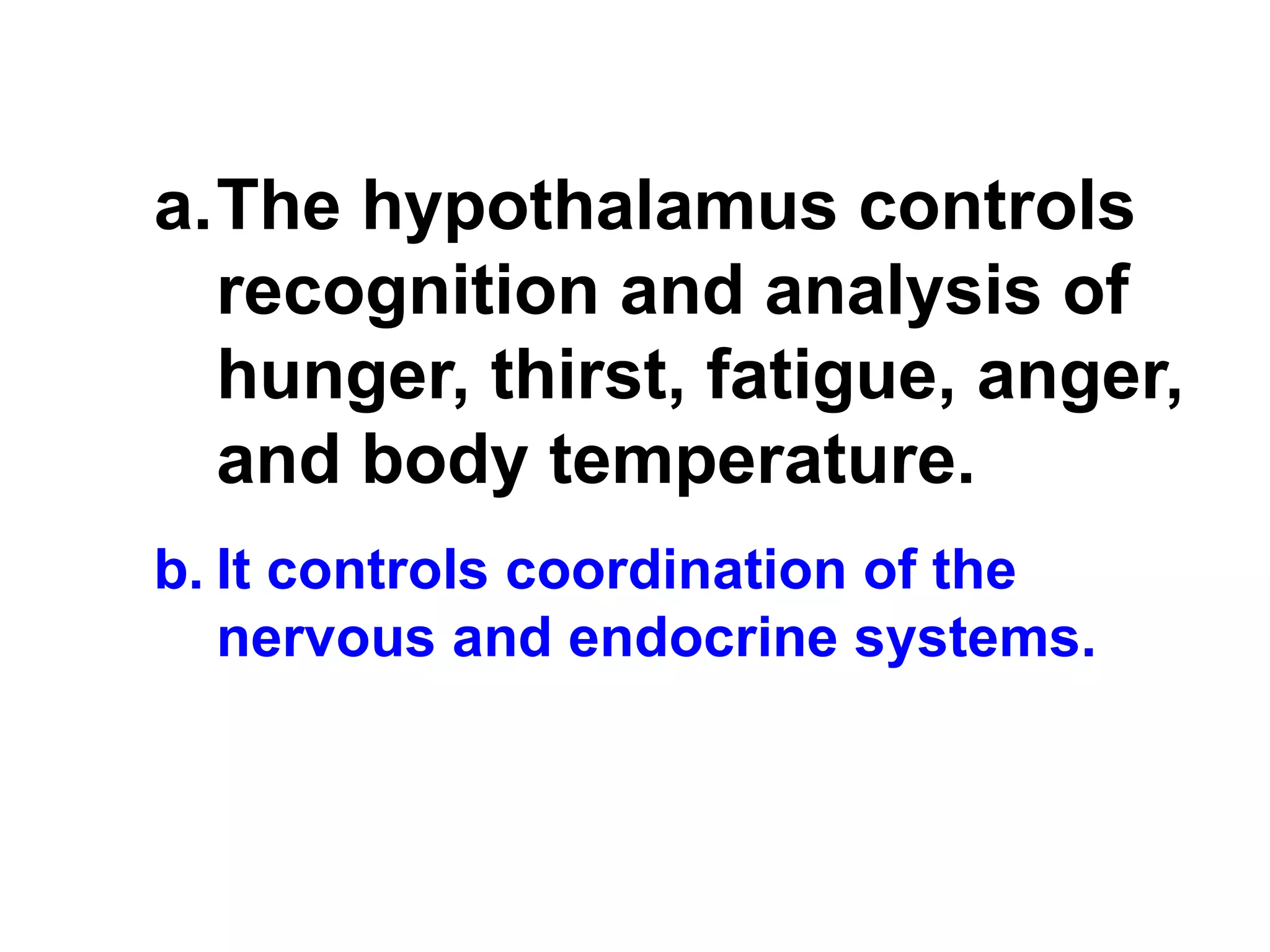 a. The hypothalamus controls recognition and analysis of hunger, thirst, fatigue, anger, and body temperature.

b. It controls coordination of the nervous and endocrine systems.